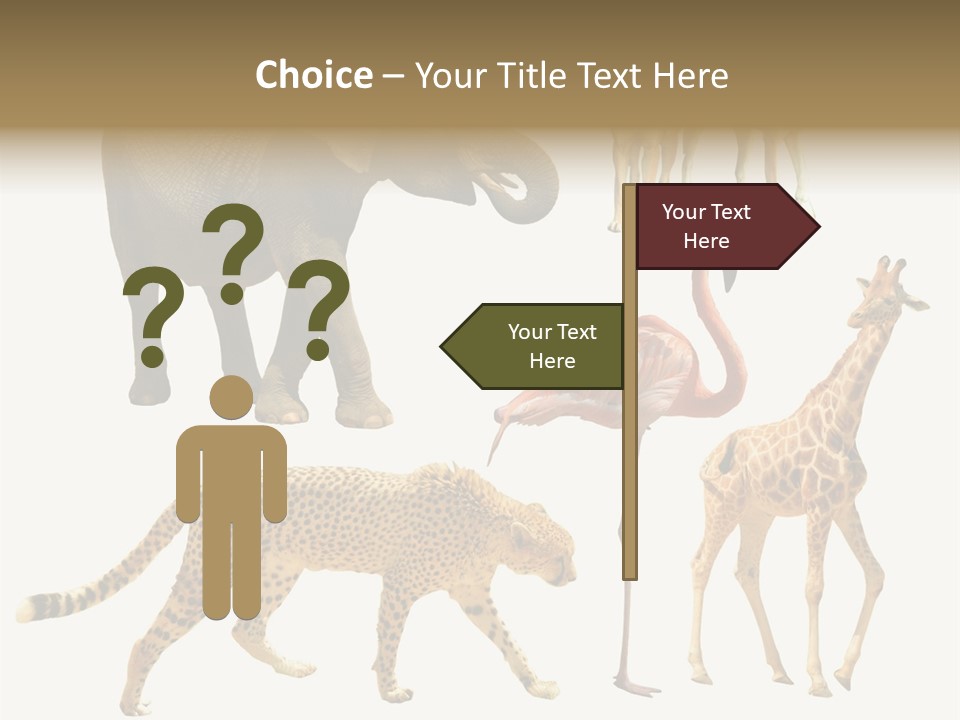 Choice – Your Title Text Here

???

Your Text Here

Your Text Here